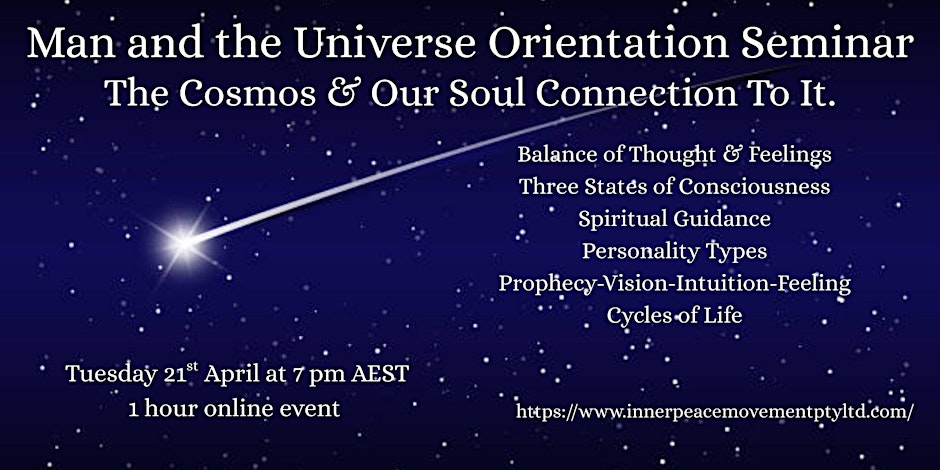 Man and the Universe Orientation Seminar
The Cosmos & Our Soul Connection To It.

Balance of Thought & Feelings
Three States of Consciousness
Spiritual Guidance
Personality Types
Prophecy-Vision-Intuition-Feeling
Cycles of Life

Tuesday 21$^{st}$ April at 7 pm AEST
1 hour online event

https://www.innerpeacemovementptyltd.com/